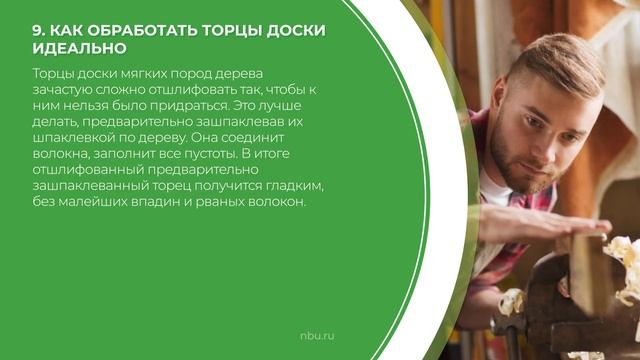 9. КАК ОБРАБОТАТЬ ТОРЦЫ ДОСКИ ИДЕАЛЬНО

Торцы доски мягких пород дерева зачастую сложно отшлифовать так, чтобы к ним нельзя было придраться. Это лучше делать, предварительно зашпаклевав их шпаклевкой по дереву. Она соединит волокна, заполнит все пустоты. В итоге отшлифованный предварительно зашпаклеванный торец получится гладким, без малейших впадин и рваных волокон.

nbu.ru